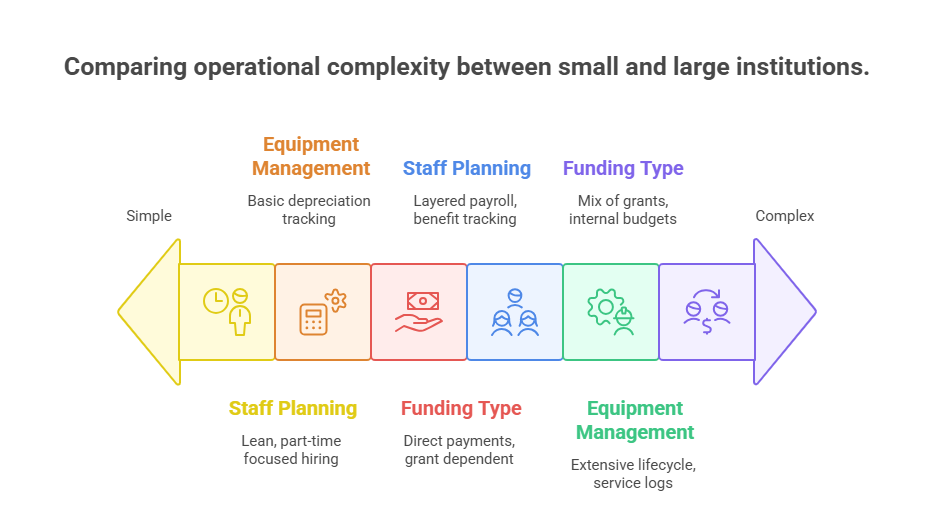 Comparing operational complexity between small and large institutions.

Simple

Equipment Management

Basic depreciation tracking

Staff Planning

Layered payroll, benefit tracking

Funding Type

Mix of grants, internal budgets

Complex

Staff Planning

Lean, part-time focused hiring

Funding Type

Direct payments, grant dependent

Equipment Management

Extensive lifecycle, service logs